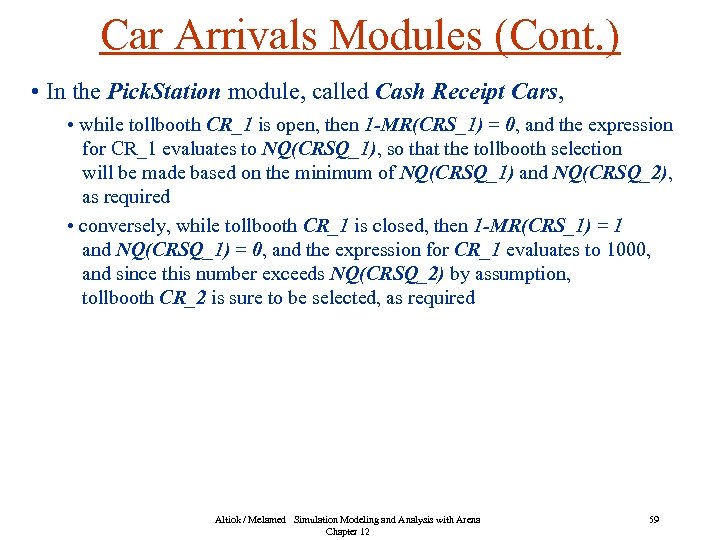 Car Arrivals Modules (Cont.)

• In the PickStation module, called Cash Receipt Cars,

• while tollbooth CR_1 is open, then 1-MR(CRS_1) = 0, and the expression for CR_1 evaluates to NQ(CRSQ_1), so that the tollbooth selection will be made based on the minimum of NQ(CRSQ_1) and NQ(CRSQ_2), as required

• conversely, while tollbooth CR_1 is closed, then 1-MR(CRS_1) = 1 and NQ(CRSQ_1) = 0, and the expression for CR_1 evaluates to 1000, and since this number exceeds NQ(CRSQ_2) by assumption, tollbooth CR_2 is sure to be selected, as required

Altiok / Melamed Simulation Modeling and Analysis with Arena Chapter 12

59